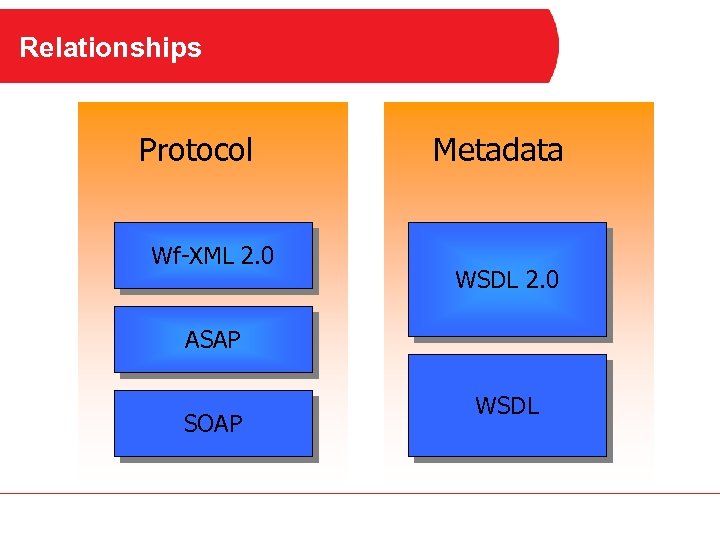 Relationships

Protocol

Wf-XML 2.0

ASAP

SOAP

Metadata

WSDL 2.0

WSDL